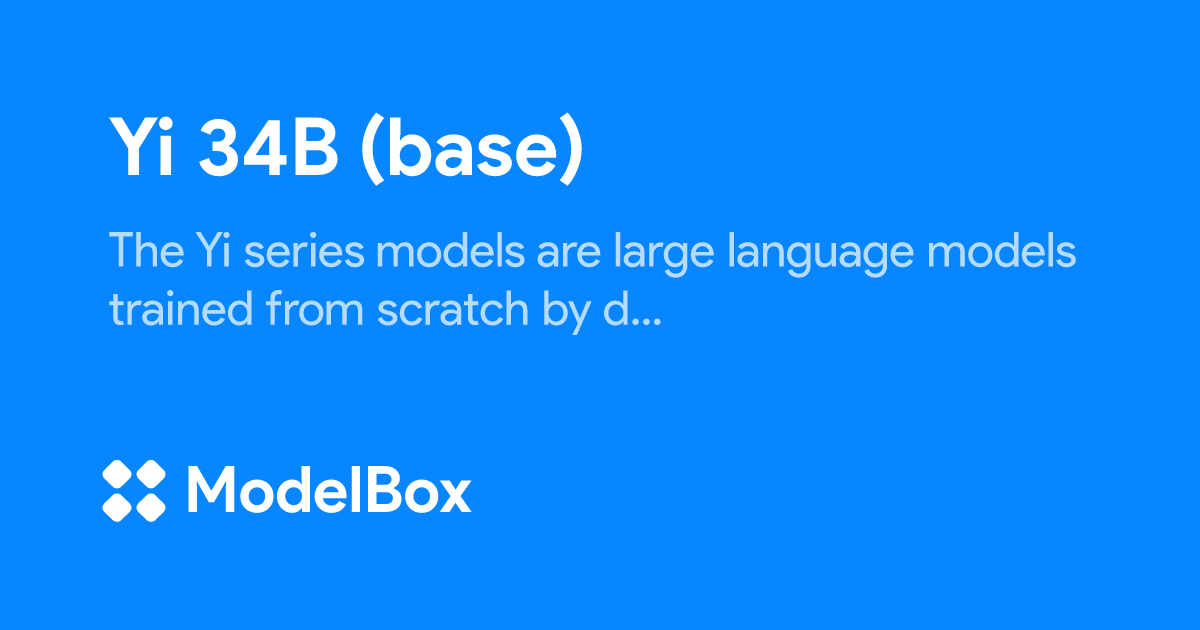 Yi 34B (base)

The Yi series models are large language models trained from scratch by d...

ModelBox